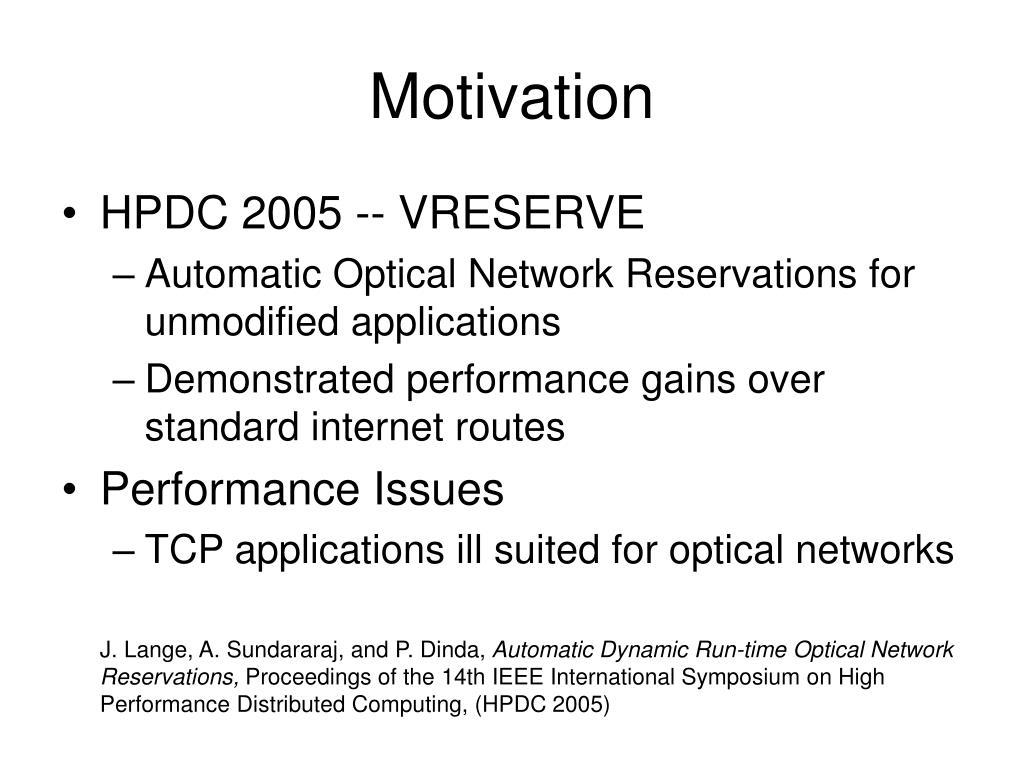 Motivation

• HPDC 2005 -- VRESERVE
– Automatic Optical Network Reservations for unmodified applications
– Demonstrated performance gains over standard internet routes
• Performance Issues
– TCP applications ill suited for optical networks

J. Lange, A. Sundararaj, and P. Dinda, Automatic Dynamic Run-time Optical Network Reservations, Proceedings of the 14th IEEE International Symposium on High Performance Distributed Computing, (HPDC 2005)